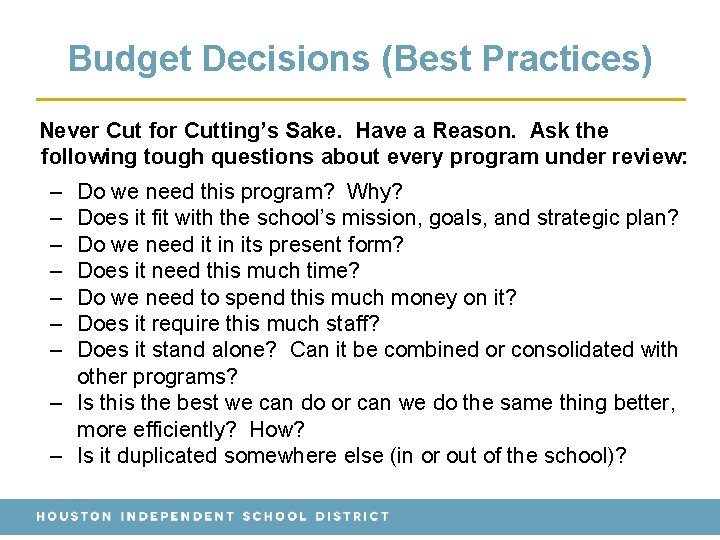 Budget Decisions (Best Practices)

Never Cut for Cutting's Sake. Have a Reason. Ask the following tough questions about every program under review:

– Do we need this program? Why?
– Does it fit with the school's mission, goals, and strategic plan?
– Do we need it in its present form?
– Does it need this much time?
– Do we need to spend this much money on it?
– Does it require this much staff?
– Does it stand alone? Can it be combined or consolidated with other programs?
– Is this the best we can do or can we do the same thing better, more efficiently? How?
– Is it duplicated somewhere else (in or out of the school)?

HOUSTON INDEPENDENT SCHOOL DISTRICT